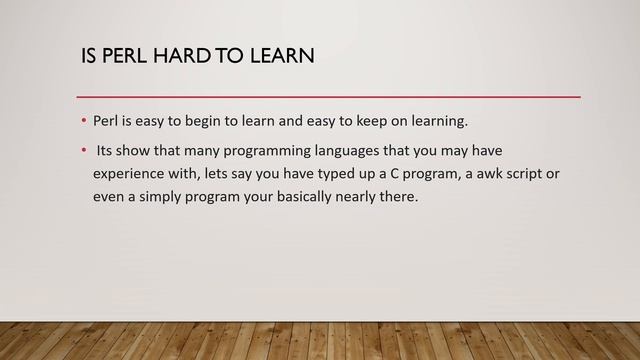 IS PERL HARD TO LEARN

• Perl is easy to begin to learn and easy to keep on learning.

• Its show that many programming languages that you may have experience with, lets say you have typed up a C program, a awk script or even a simply program your basically nearly there.